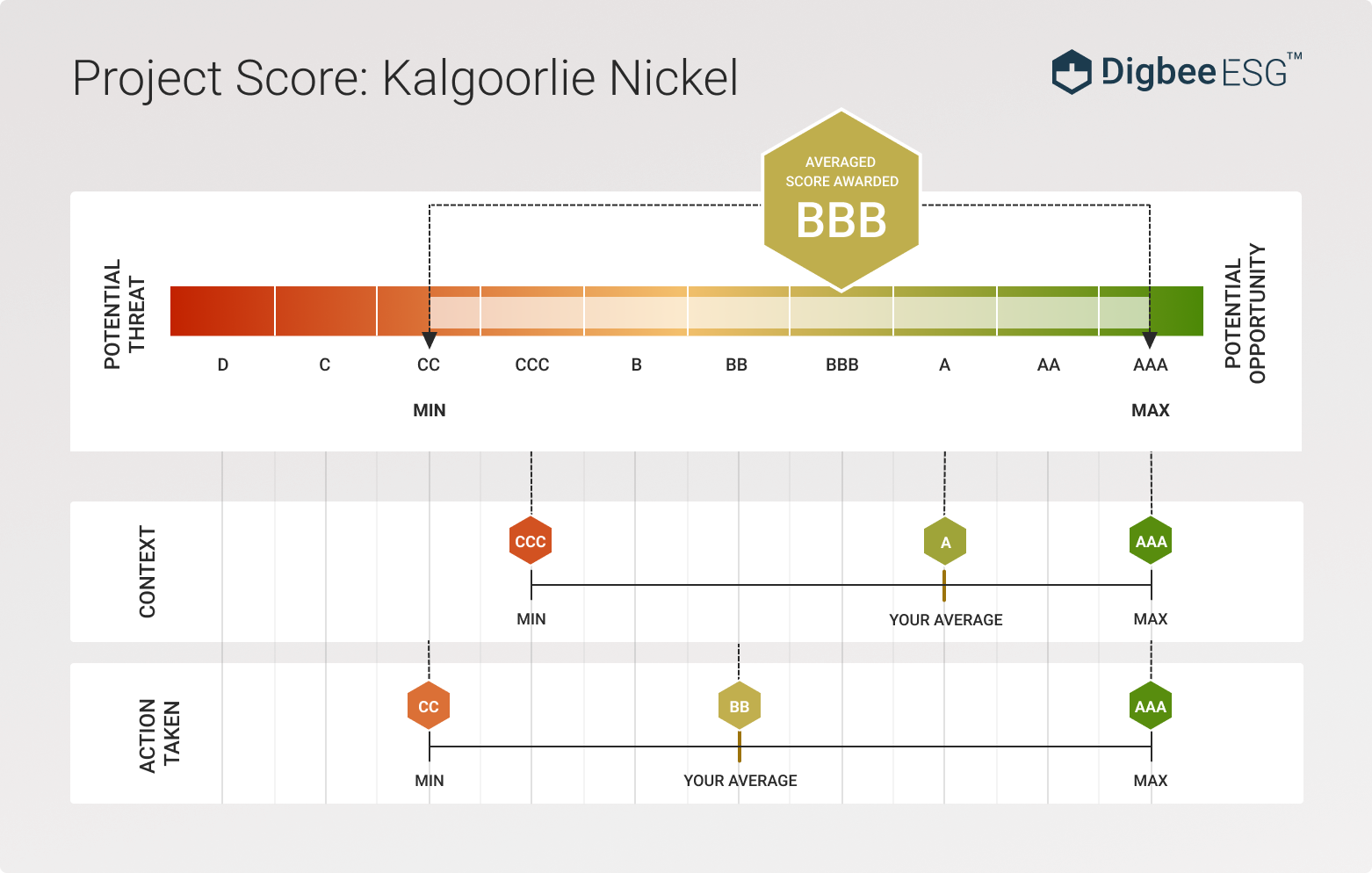 Project Score: Kalgoorlie Nickel

Digbee ESG™

AVERAGED SCORE AWARDED
BBB

POTENTIAL THREAT

D C CC CCC B BB BBB A AA AAA

MIN MAX

POTENTIAL OPPORTUNITY

CONTEXT

CCC A AAA

MIN YOUR AVERAGE MAX

ACTION TAKEN

CC BB AAA

MIN YOUR AVERAGE MAX